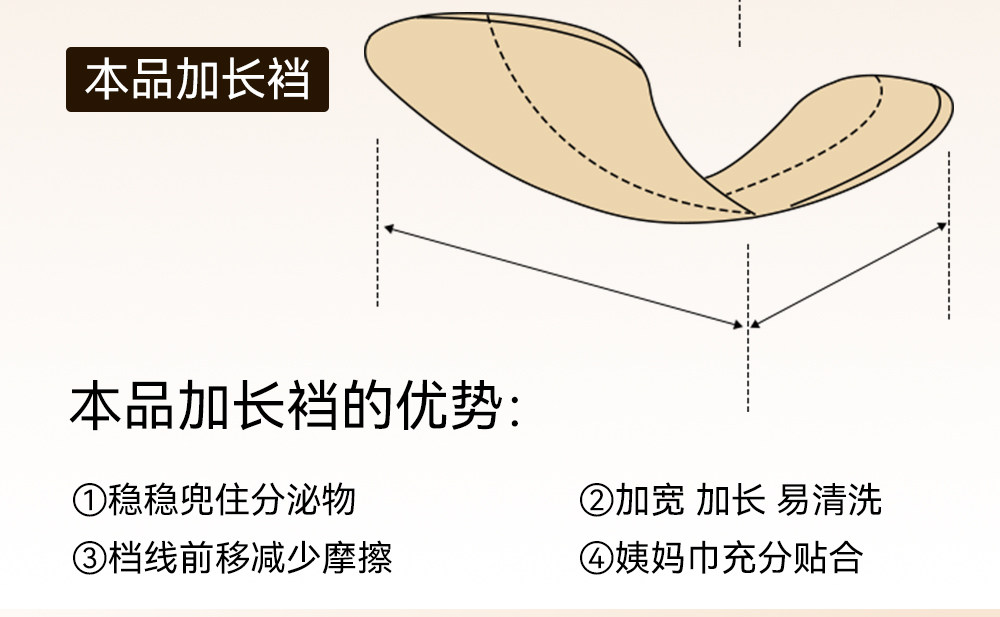 本品加长裆

本品加长裆的优势:

①稳稳兜住分泌物

②加宽 加长 易清洗

③档线前移减少摩擦

④姨妈巾充分贴合